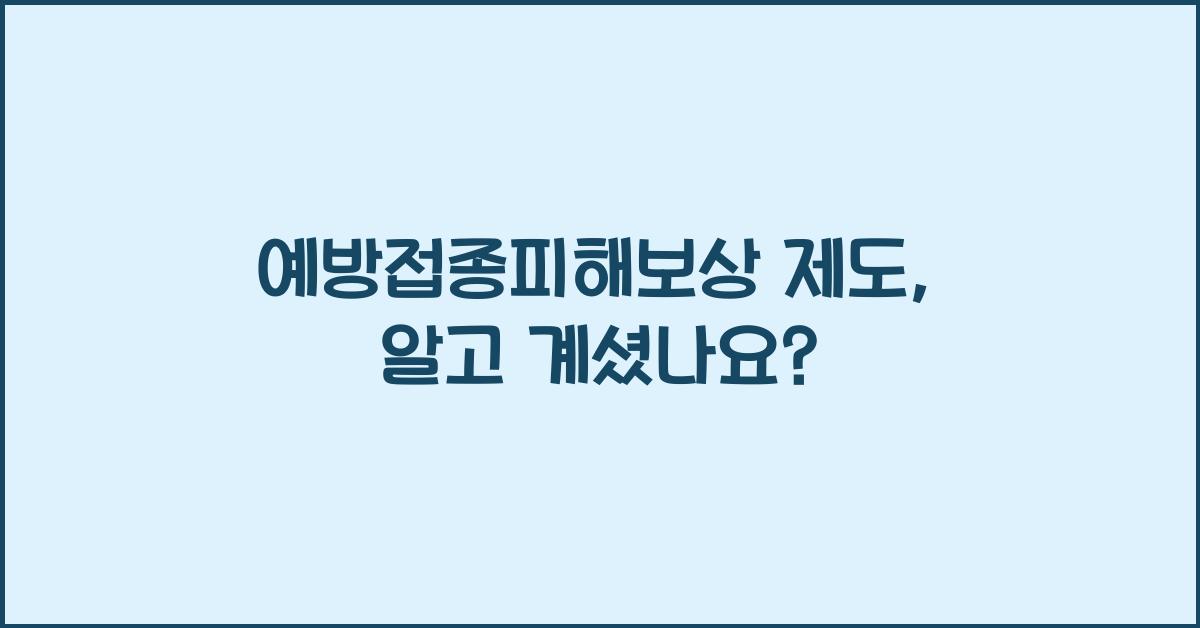 예방접종피해보상 제도,
알고 계셨나요?